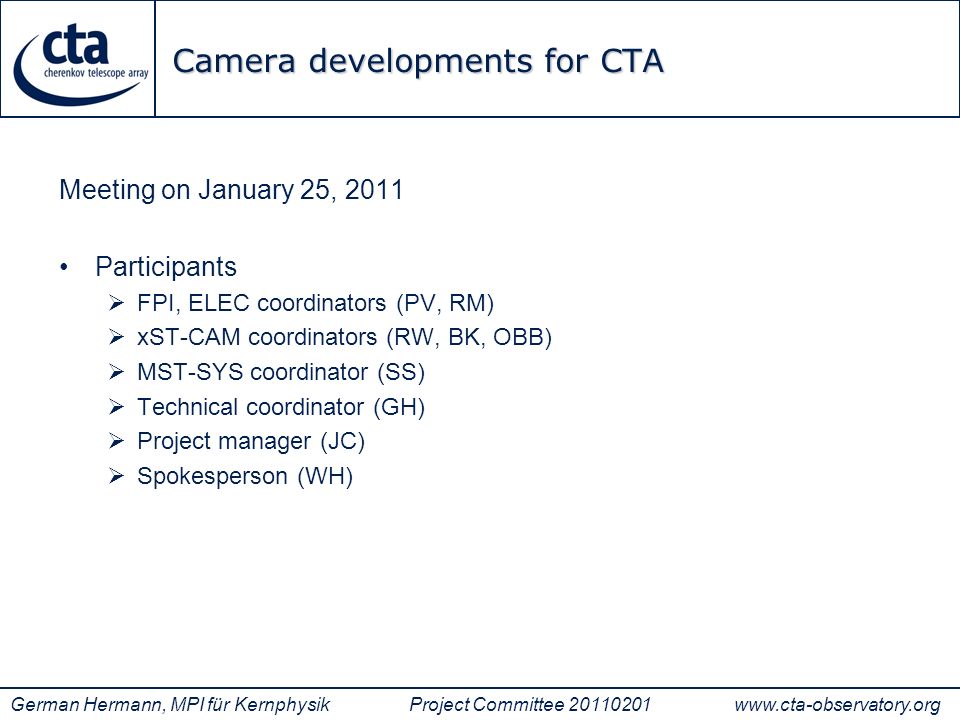 cta
cherenkov telescope array

Camera developments for CTA

Meeting on January 25, 2011

• Participants
  ➢ FPI, ELEC coordinators (PV, RM)
  ➢ xST-CAM coordinators (RW, BK, OBB)
  ➢ MST-SYS coordinator (SS)
  ➢ Technical coordinator (GH)
  ➢ Project manager (JC)
  ➢ Spokesperson (WH)

German Hermann, MPI für Kernphysik Project Committee 20110201 www.cta-observatory.org